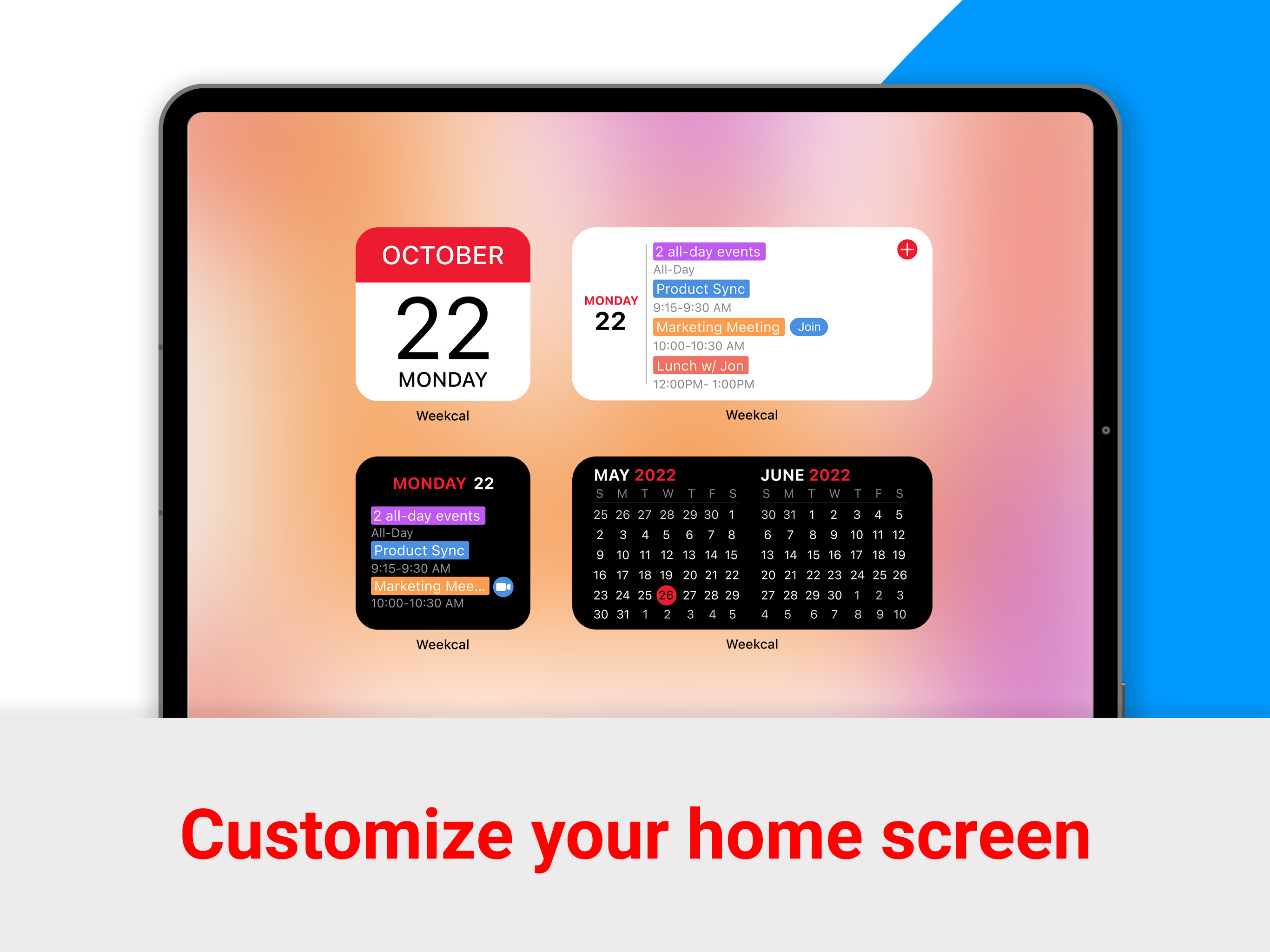 OCTOBER
22
MONDAY

Weekcal

MONDAY
22

2 all-day events
All-Day
Product Sync
9:15-9:30 AM
Marketing Meeting Join
10:00-10:30 AM
Lunch w/ Jon
12:00PM- 1:00PM

Weekcal

MONDAY 22

2 all-day events
All-Day
Product Sync
9:15-9:30 AM
Marketing Mee...
10:00-10:30 AM

Weekcal

MAY 2022

| S | M | T | W | T | F | S |
|---|---|---|---|---|---|---|
| 25 | 26 | 27 | 28 | 29 | 30 | 1 |
| 2 | 3 | 4 | 5 | 6 | 7 | 8 |
| 9 | 10 | 11 | 12 | 13 | 14 | 15 |
| 16 | 17 | 18 | 19 | 20 | 21 | 22 |
| 23 | 24 | 25 | 26 | 27 | 28 | 29 |
| 30 | 31 | 1 | 2 | 3 | 4 | 5 |

JUNE 2022

| S | M | T | W | T | F | S |
|---|---|---|---|---|---|---|
| 30 | 31 | 1 | 2 | 3 | 4 | 5 |
| 6 | 7 | 8 | 9 | 10 | 11 | 12 |
| 13 | 14 | 15 | 16 | 17 | 18 | 19 |
| 20 | 21 | 22 | 23 | 24 | 25 | 26 |
| 27 | 28 | 29 | 30 | 1 | 2 | 3 |
| 4 | 5 | 6 | 7 | 8 | 9 | 10 |

Weekcal

Customize your home screen